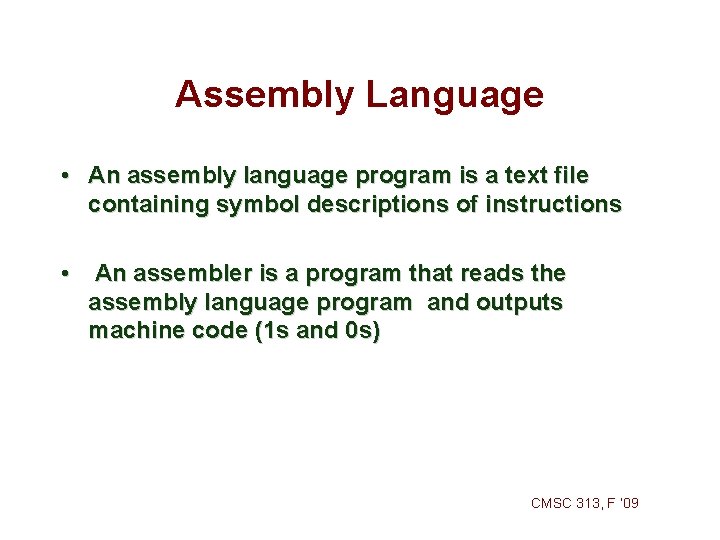 Assembly Language

• An assembly language program is a text file containing symbol descriptions of instructions

• An assembler is a program that reads the assembly language program and outputs machine code (1s and 0s)

CMSC 313, F '09